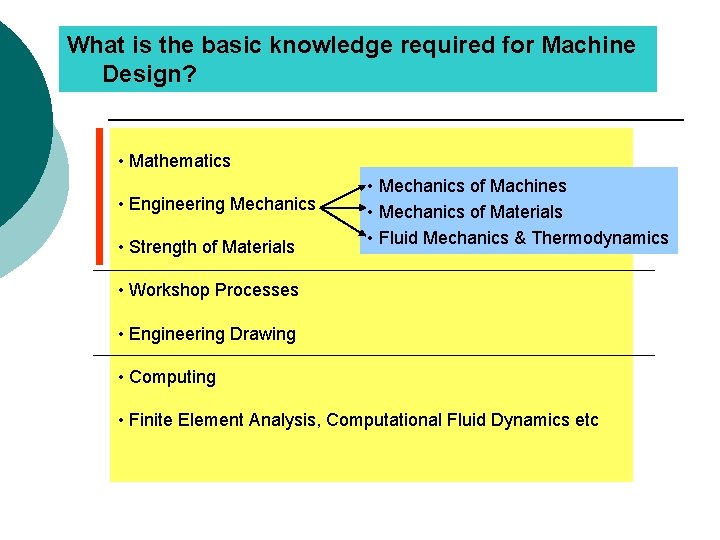 What is the basic knowledge required for Machine Design?

• Mathematics

• Engineering Mechanics

• Mechanics of Machines
• Mechanics of Materials
• Fluid Mechanics & Thermodynamics

• Strength of Materials

• Workshop Processes

• Engineering Drawing

• Computing

• Finite Element Analysis, Computational Fluid Dynamics etc